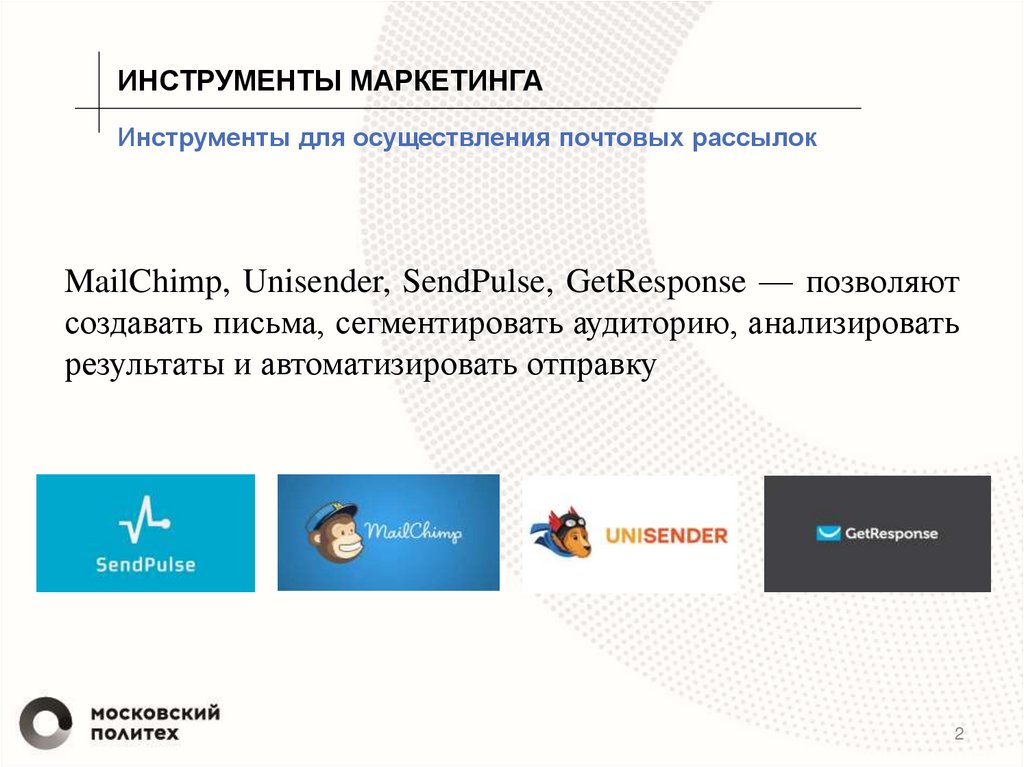 ИНСТРУМЕНТЫ МАРКЕТИНГА

Инструменты для осуществления почтовых рассылок

MailChimp, Unisender, SendPulse, GetResponse — позволяют создавать письма, сегментировать аудиторию, анализировать результаты и автоматизировать отправку

SendPulse

MailChimp

UNISENDER

GetResponse

МОСКОВСКИЙ ПОЛИТЕХ

2